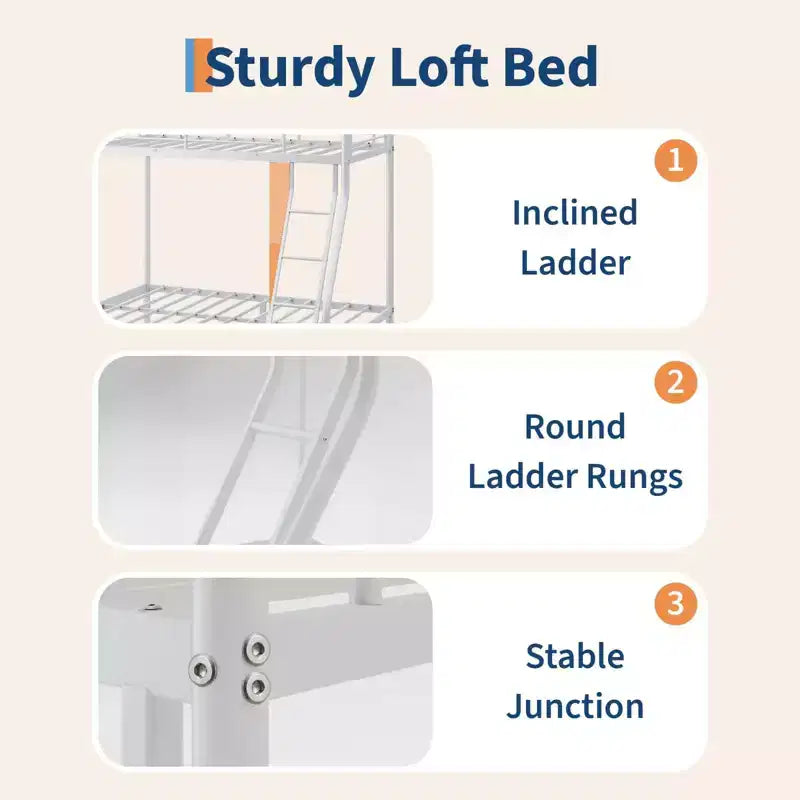 Sturdy Loft Bed

1

Inclined Ladder

2

Round Ladder Rungs

3

Stable Junction